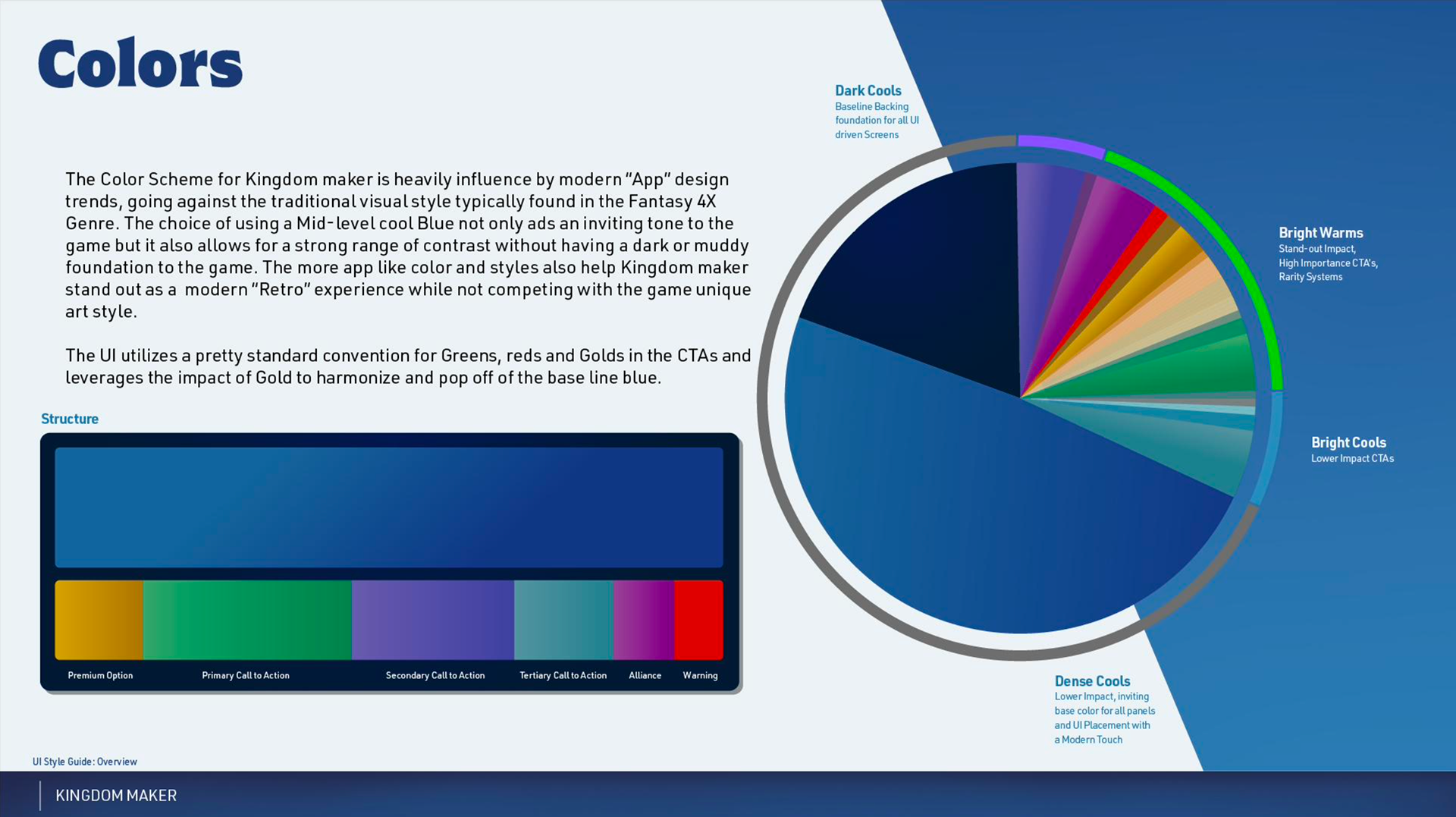 Colors

The Color Scheme for Kingdom maker is heavily influence by modern "App" design trends, going against the traditional visual style typically found in the Fantasy 4X Genre. The choice of using a Mid-level cool Blue not only ads an inviting tone to the game but it also allows for a strong range of contrast without having a dark or muddy foundation to the game. The more app like color and styles also help Kingdom maker stand out as a modern "Retro" experience while not competing with the game unique art style.

The UI utilizes a pretty standard convention for Greens, reds and Golds in the CTAs and leverages the impact of Gold to harmonize and pop off of the base line blue.

Structure

Premium Option
Primary Call to Action
Secondary Call to Action
Tertiary Call to Action
Alliance
Warning

Dark Cools
Baseline Backing foundation for all UI driven Screens

Bright Warms
Stand-out Impact, High Importance CTA's, Rarity Systems

Bright Cools
Lower Impact CTAs

Dense Cools
Lower Impact, inviting base color for all panels and UI Placement with a Modern Touch

UI Style Guide: Overview

KINGDOM MAKER